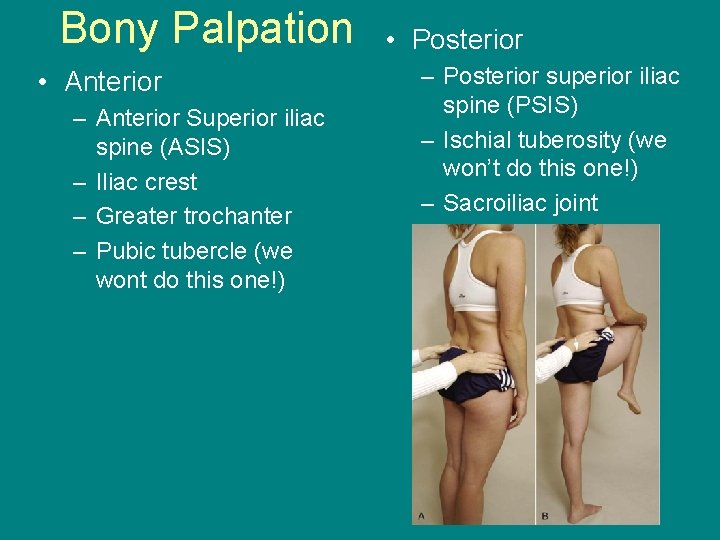 Bony Palpation

• Anterior
– Anterior Superior iliac spine (ASIS)
– Iliac crest
– Greater trochanter
– Pubic tubercle (we wont do this one!)

• Posterior
– Posterior superior iliac spine (PSIS)
– Ischial tuberosity (we won't do this one!)
– Sacroiliac joint

A

B